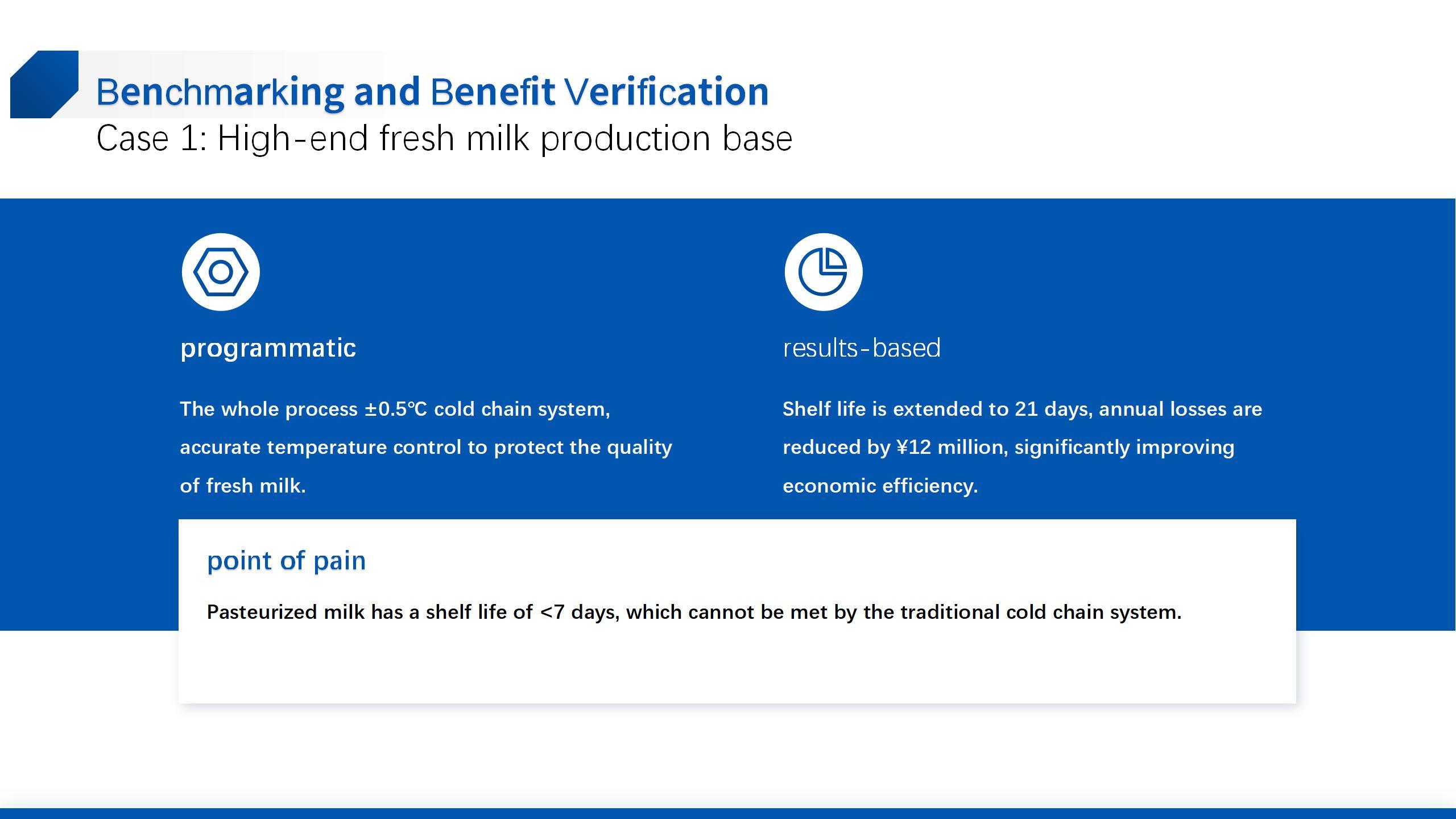 Benchmarking and Benefit Verification
Case 1: High-end fresh milk production base

programmatic

The whole process ±0.5℃ cold chain system, accurate temperature control to protect the quality of fresh milk.

results-based

Shelf life is extended to 21 days, annual losses are reduced by ¥12 million, significantly improving economic efficiency.

point of pain

Pasteurized milk has a shelf life of <7 days, which cannot be met by the traditional cold chain system.